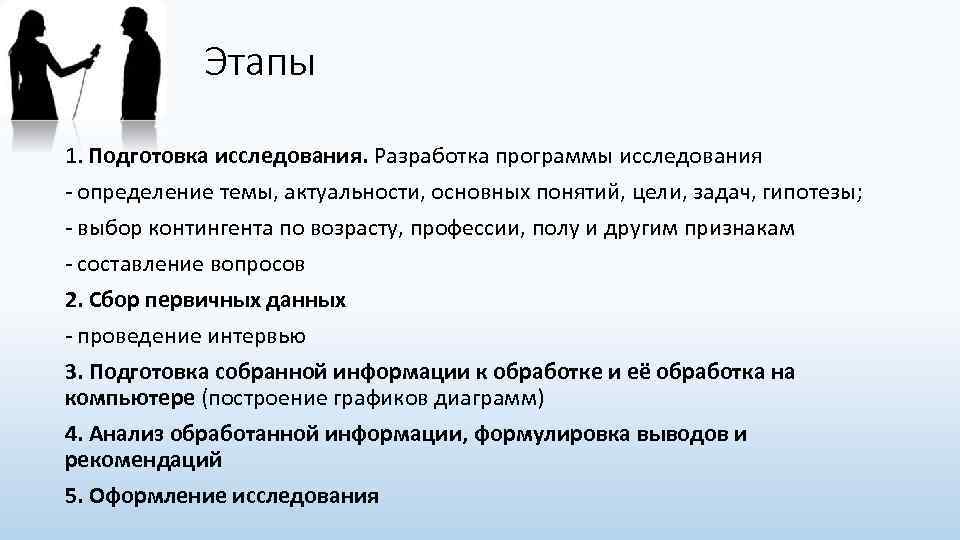 Этапы

1. Подготовка исследования. Разработка программы исследования

- определение темы, актуальности, основных понятий, цели, задач, гипотезы;

- выбор контингента по возрасту, профессии, полу и другим признакам

- составление вопросов

2. Сбор первичных данных

- проведение интервью

3. Подготовка собранной информации к обработке и её обработка на компьютере (построение графиков диаграмм)

4. Анализ обработанной информации, формулировка выводов и рекомендаций

5. Оформление исследования